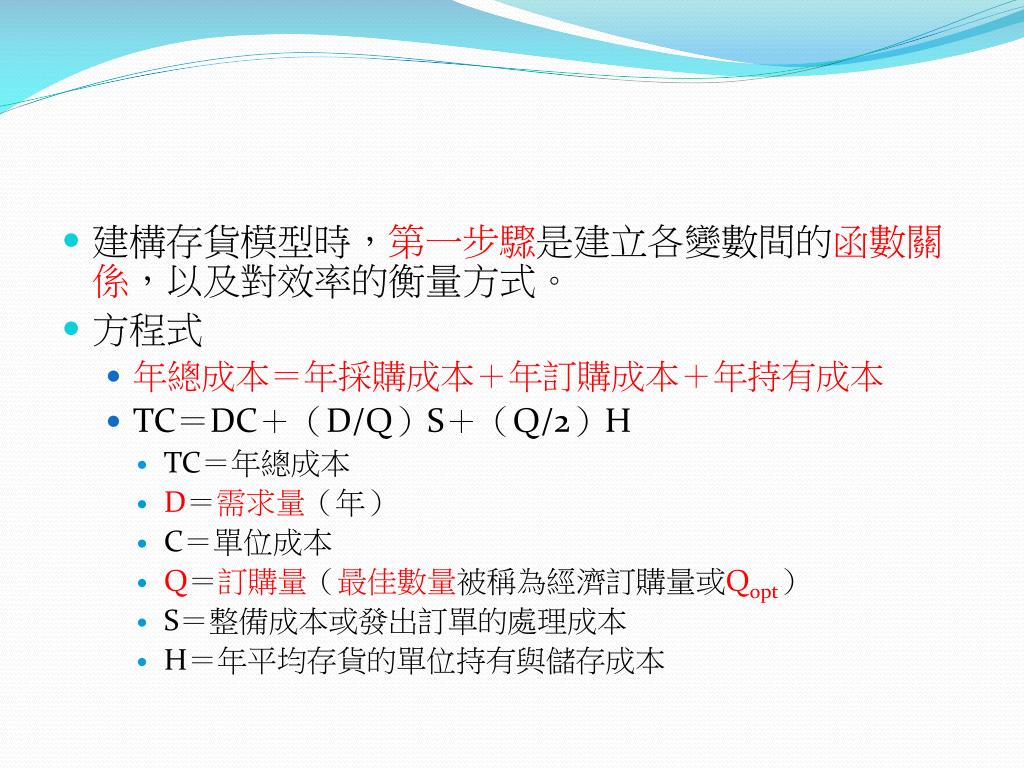 建構存貨模型時，第一步驟是建立各變數間的函數關係，以及對效率的衡量方式。

方程式

年總成本＝年採購成本＋年訂購成本＋年持有成本

TC＝DC＋（D/Q）S＋（Q/2）H

TC＝年總成本

D＝需求量（年）

C＝單位成本

Q＝訂購量（最佳數量被稱為經濟訂購量或$Q_{opt}$）

S＝整備成本或發出訂單的處理成本

H＝年平均存貨的單位持有與儲存成本